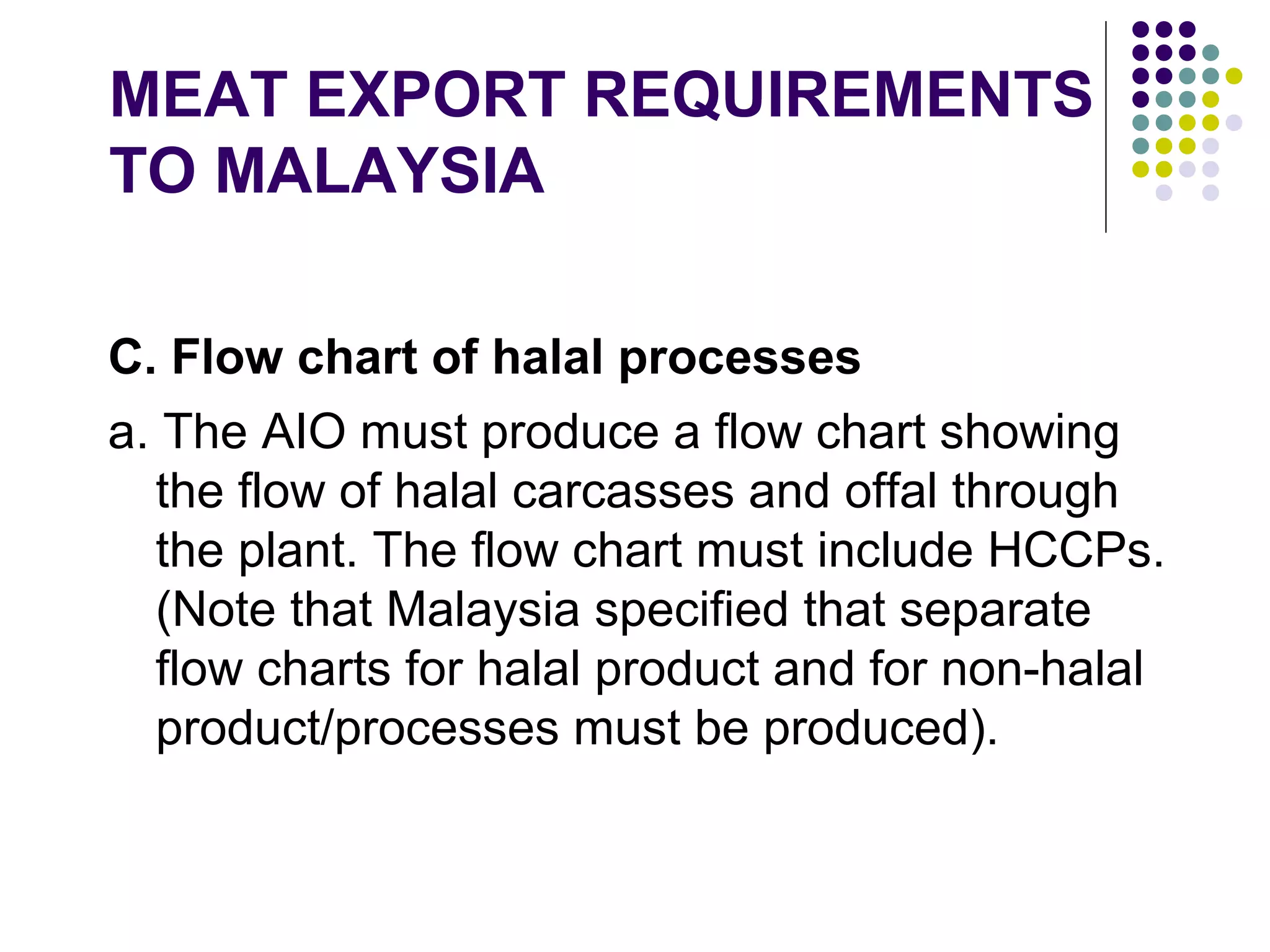 MEAT EXPORT REQUIREMENTS TO MALAYSIA

C. Flow chart of halal processes

a. The AIO must produce a flow chart showing the flow of halal carcasses and offal through the plant. The flow chart must include HCCPs. (Note that Malaysia specified that separate flow charts for halal product and for non-halal product/processes must be produced).